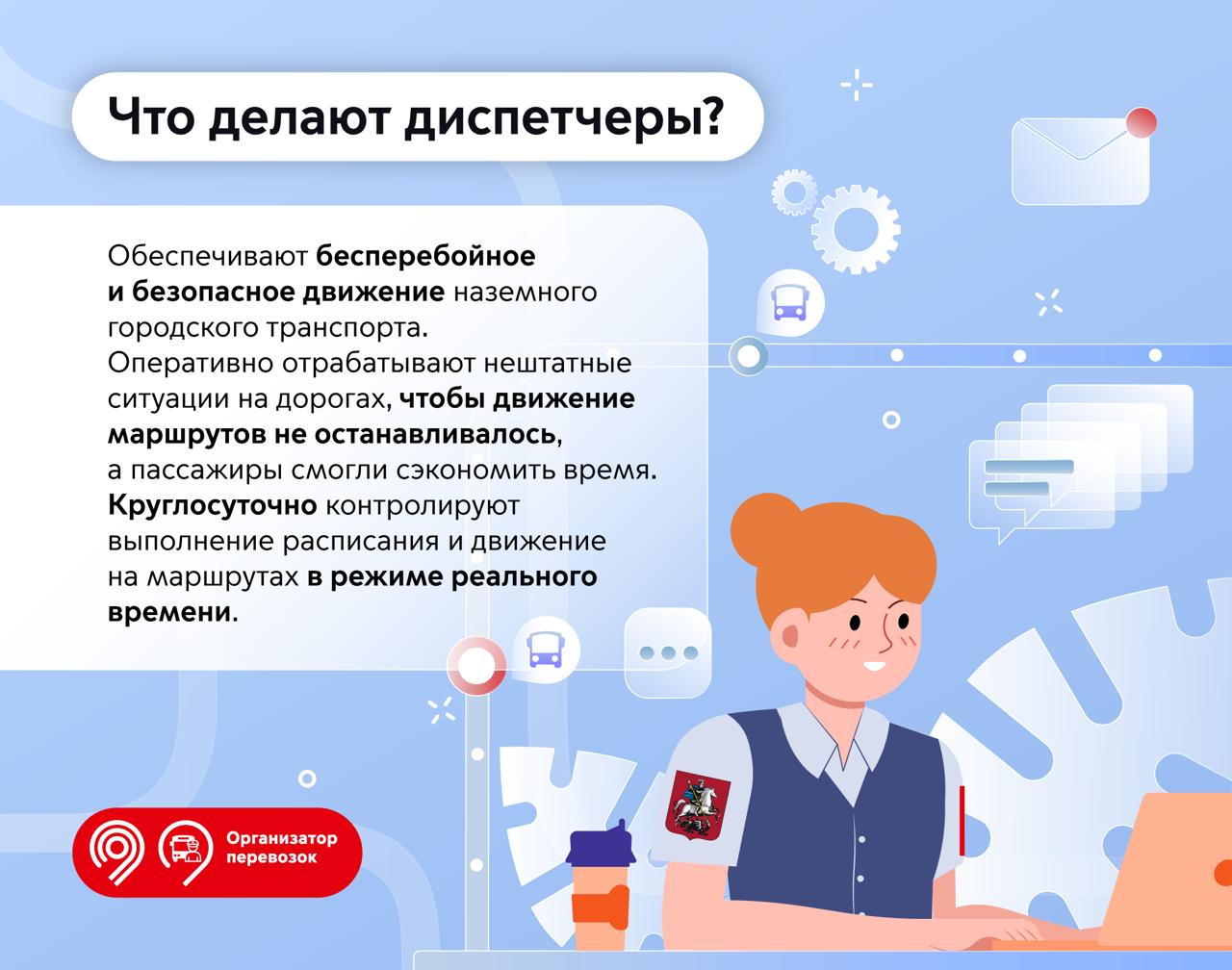 Что делают диспетчеры?

Обеспечивают бесперебойное и безопасное движение наземного городского транспорта.
Оперативно отрабатывают нештатные ситуации на дорогах, чтобы движение маршрутов не останавливалось, а пассажиры смогли сэкономить время.
Круглосуточно контролируют выполнение расписания и движение на маршрутах в режиме реального времени.

Организатор перевозок